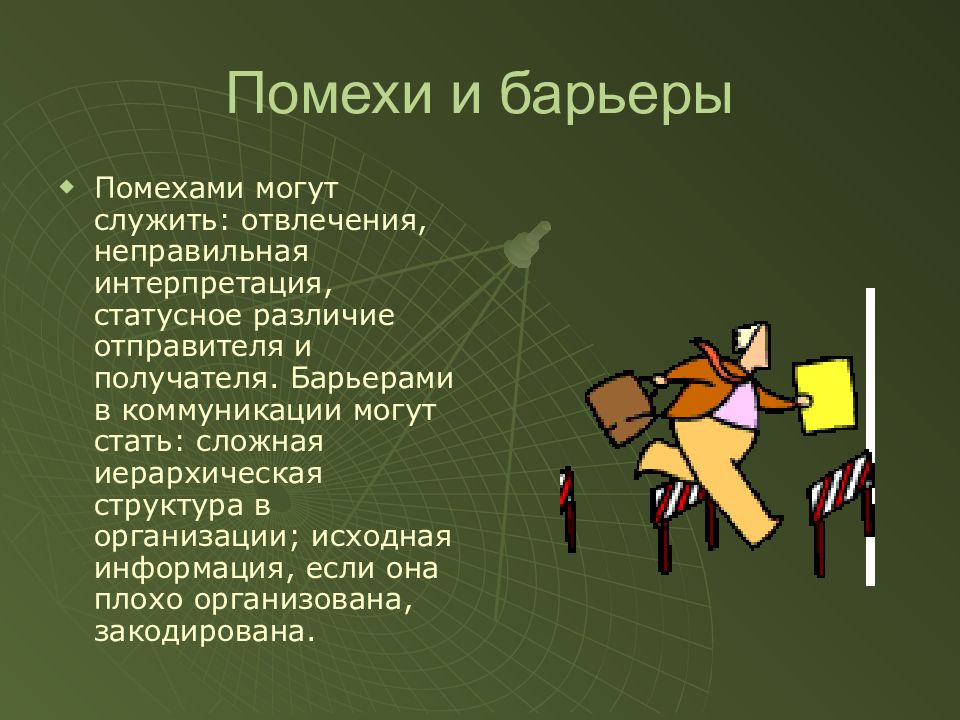 Помехи и барьеры

Помехами могут служить: отвлечения, неправильная интерпретация, статусное различие отправителя и получателя. Барьерами в коммуникации могут стать: сложная иерархическая структура в организации; исходная информация, если она плохо организована, закодирована.